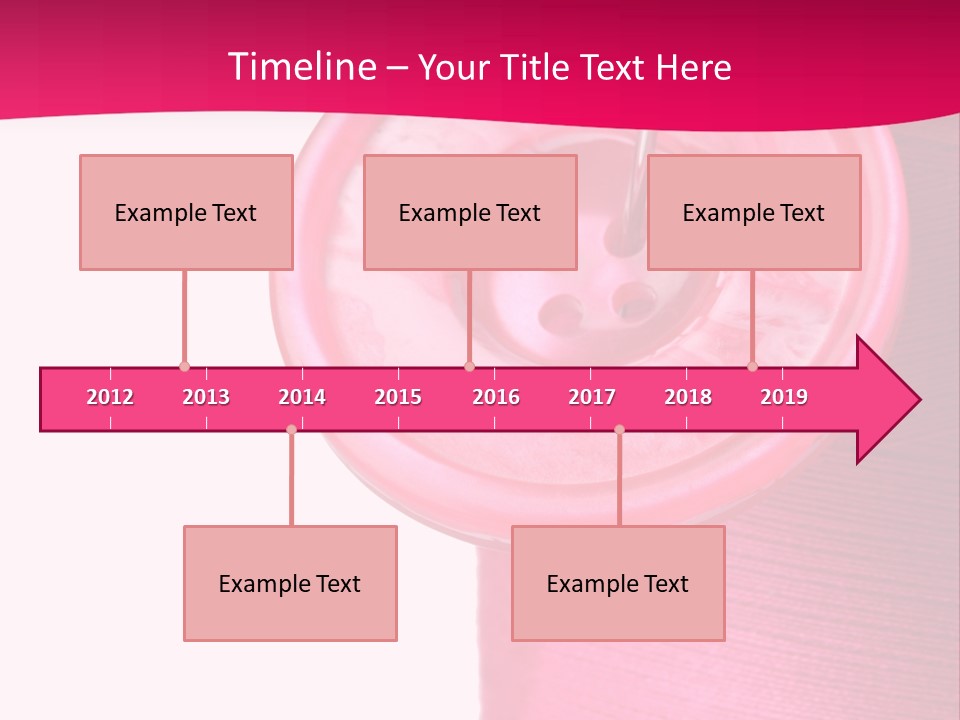 Timeline – Your Title Text Here

Example Text

Example Text

Example Text

2012 2013 2014 2015 2016 2017 2018 2019

Example Text

Example Text